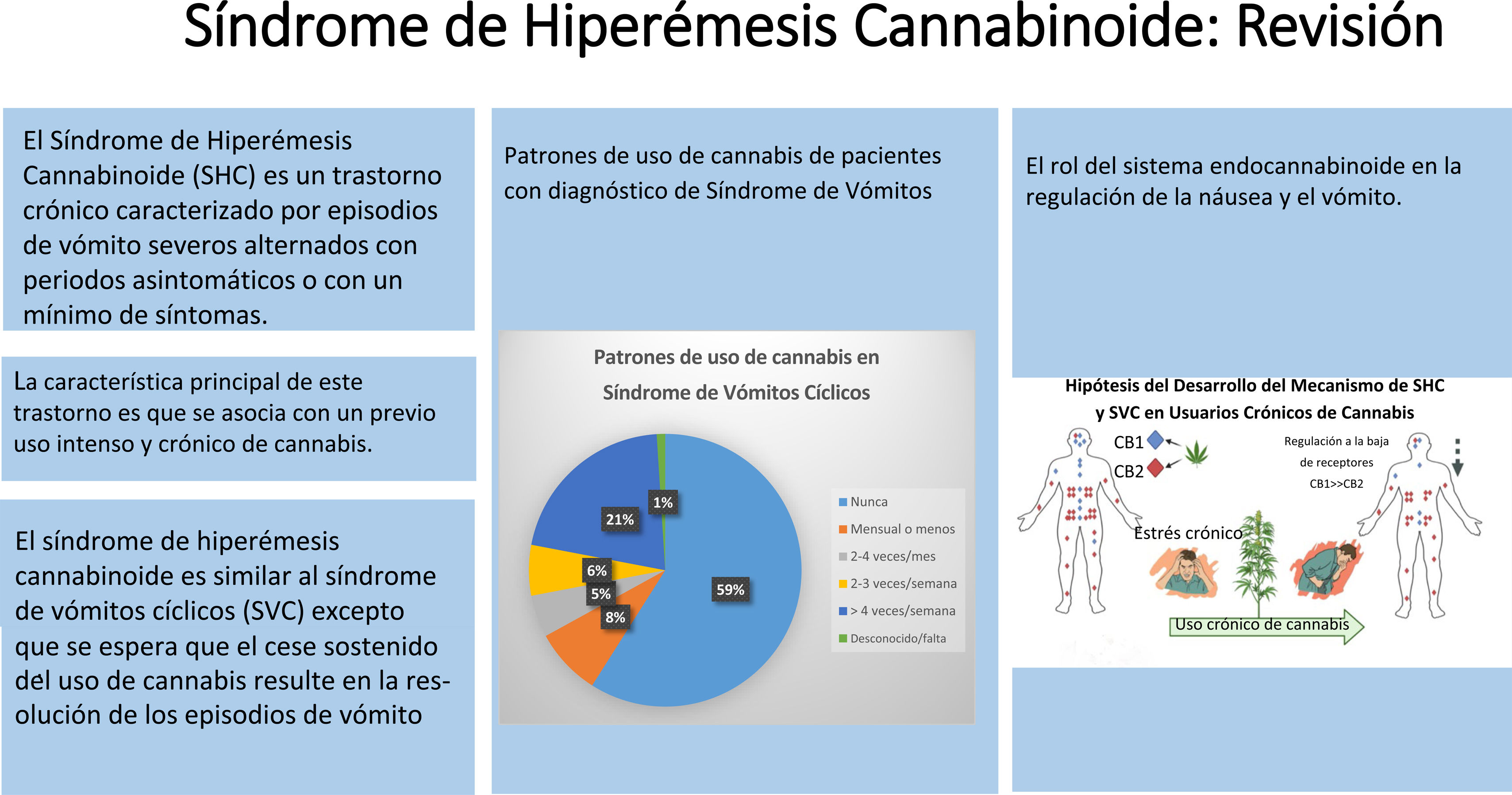 Síndrome de Hiperémesis Cannabinoide: Revisión

El Síndrome de Hiperémesis Cannabinoide (SHC) es un trastorno crónico caracterizado por episodios de vómito severos alternados con periodos asintomáticos o con un mínimo de síntomas.

La característica principal de este trastorno es que se asocia con un previo uso intenso y crónico de cannabis.

El síndrome de hiperémesis cannabinoide es similar al síndrome de vómitos cíclicos (SVC) excepto que se espera que el cese sostenido del uso de cannabis resulte en la resolución de los episodios de vómito

Patrones de uso de cannabis de pacientes con diagnóstico de Síndrome de Vómitos

Patrones de uso de cannabis en Síndrome de Vómitos Cíclicos

1%
21%
6%
5%
8%
59%

Nunca
Mensual o menos
2-4 veces/mes
2-3 veces/semana
> 4 veces/semana
Desconocido/falta

El rol del sistema endocannabinoide en la regulación de la náusea y el vómito.

Hipótesis del Desarrollo del Mecanismo de SHC y SVC en Usuarios Crónicos de Cannabis

CB1
CB2
Regulación a la baja de receptores CB1>>CB2
Estrés crónico
Uso crónico de cannabis